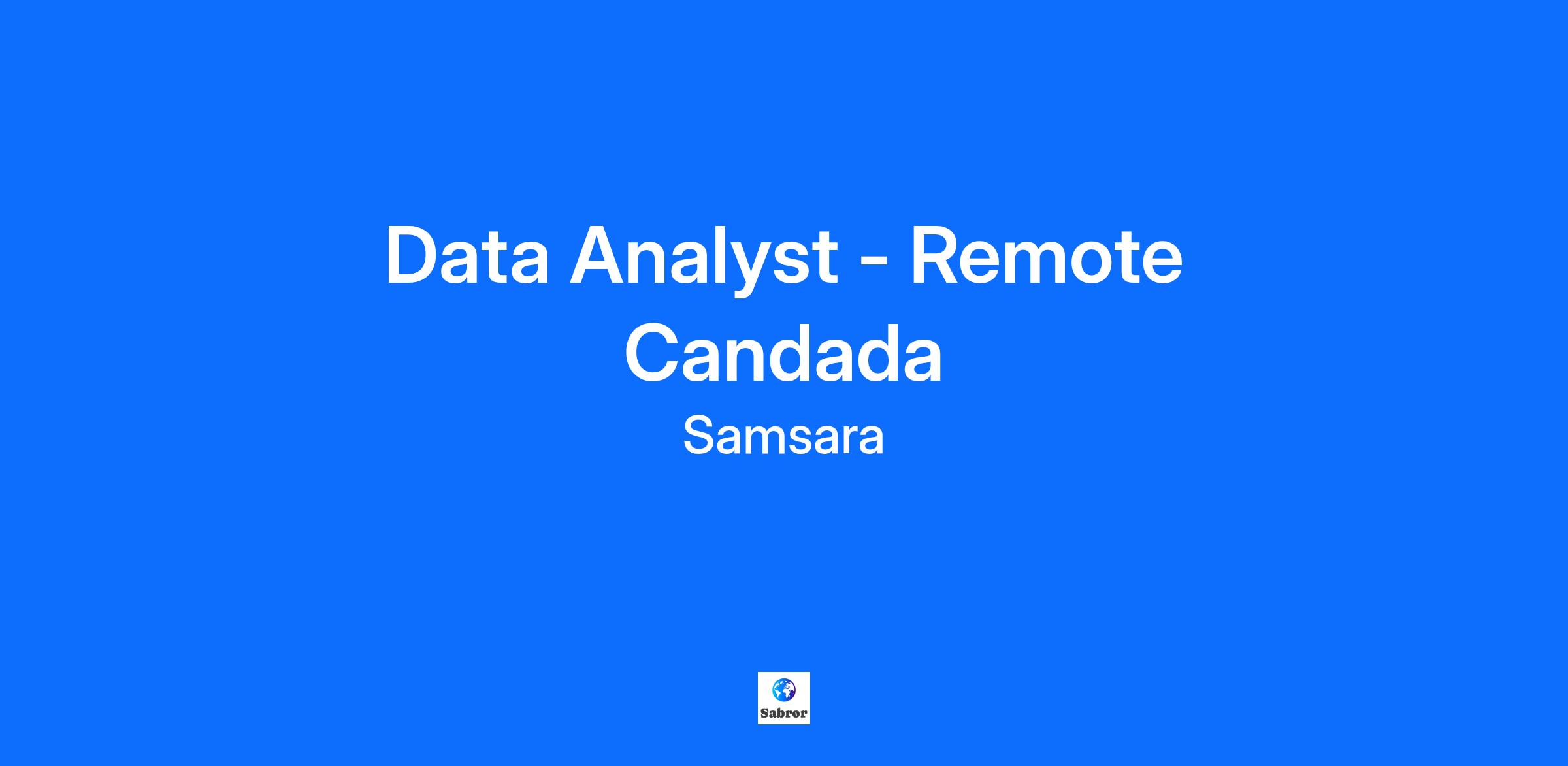 Data Analyst - Remote Candada

Samsara

Sabror